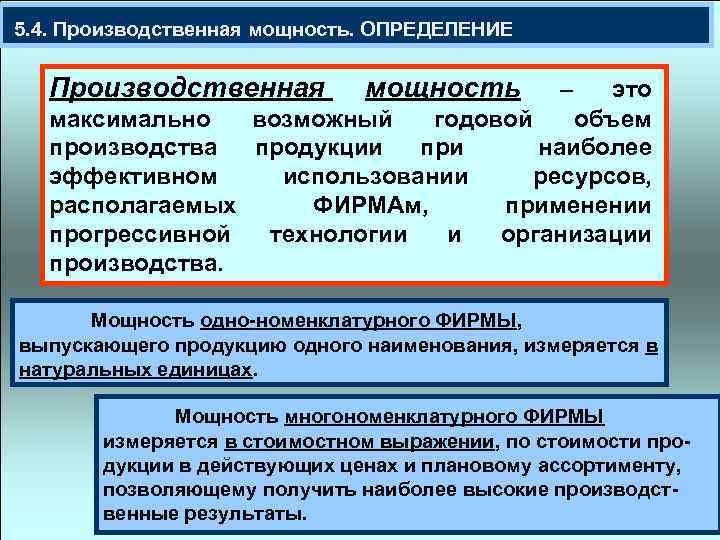 5.4. Производственная мощность. ОПРЕДЕЛЕНИЕ

Производственная мощность – это максимально возможный годовой объем производства продукции при наиболее эффективном использовании ресурсов, располагаемых ФИРМАм, применении прогрессивной технологии и организации производства.

Мощность одно-номенклатурного ФИРМЫ, выпускающего продукцию одного наименования, измеряется в натуральных единицах.

Мощность многономенклатурного ФИРМЫ измеряется в стоимостном выражении, по стоимости продукции в действующих ценах и плановому ассортименту, позволяющему получить наиболее высокие производственные результаты.